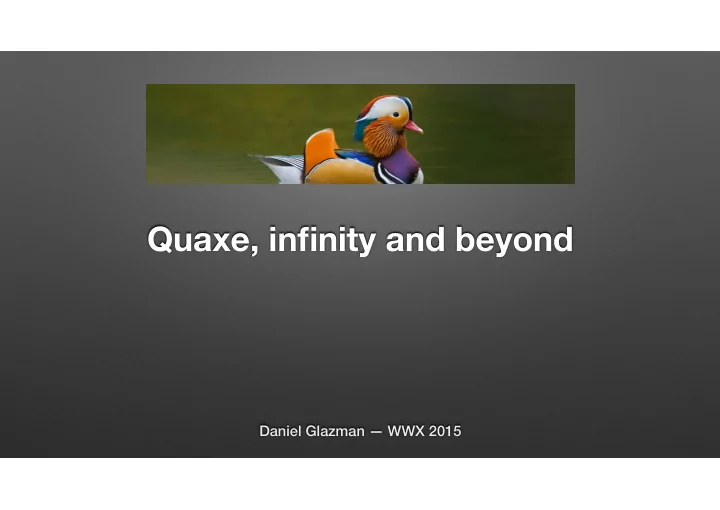 Quaxe, infinity and beyond

Daniel Glazman — WWX 2015